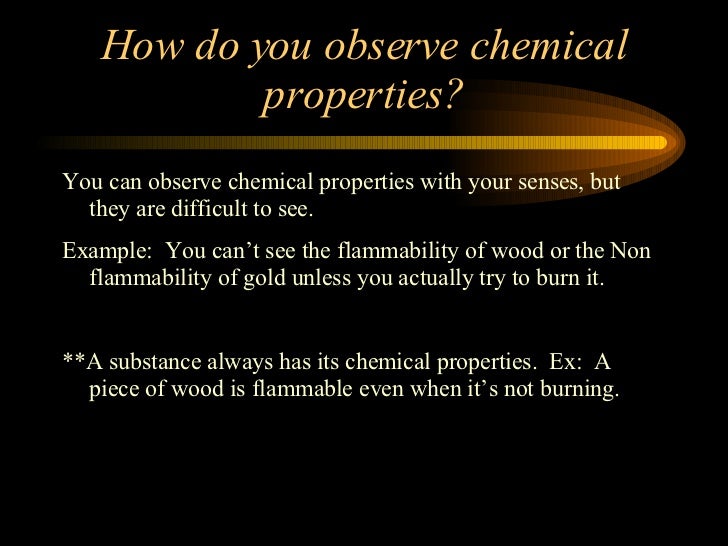 How do you observe chemical properties?

You can observe chemical properties with your senses, but they are difficult to see.

Example: You can’t see the flammability of wood or the Non flammability of gold unless you actually try to burn it.

**A substance always has its chemical properties. Ex: A piece of wood is flammable even when it’s not burning.